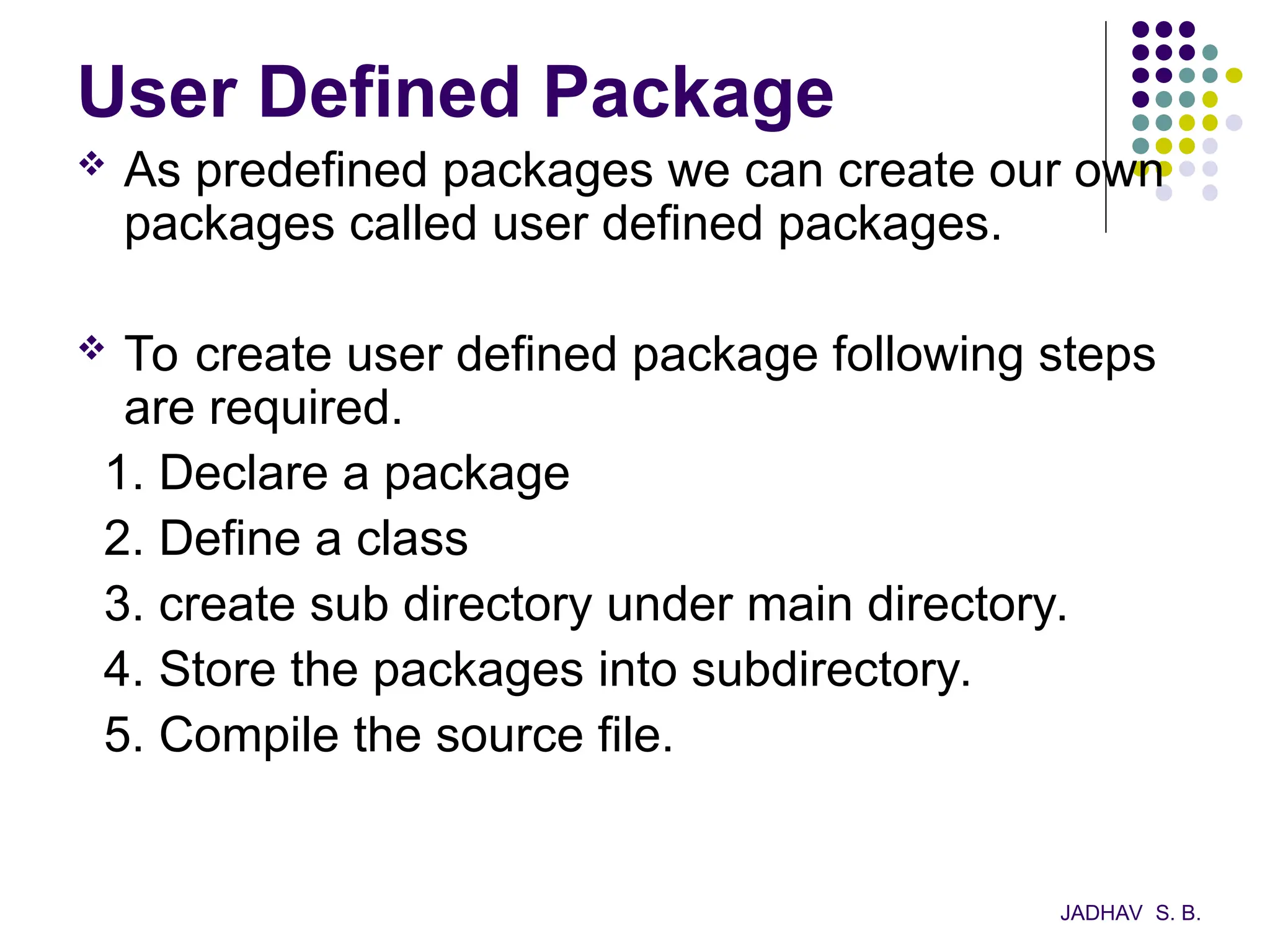 User Defined Package

❖ As predefined packages we can create our own packages called user defined packages.

❖ To create user defined package following steps are required.

1. Declare a package
2. Define a class
3. create sub directory under main directory.
4. Store the packages into subdirectory.
5. Compile the source file.

JADHAV S. B.